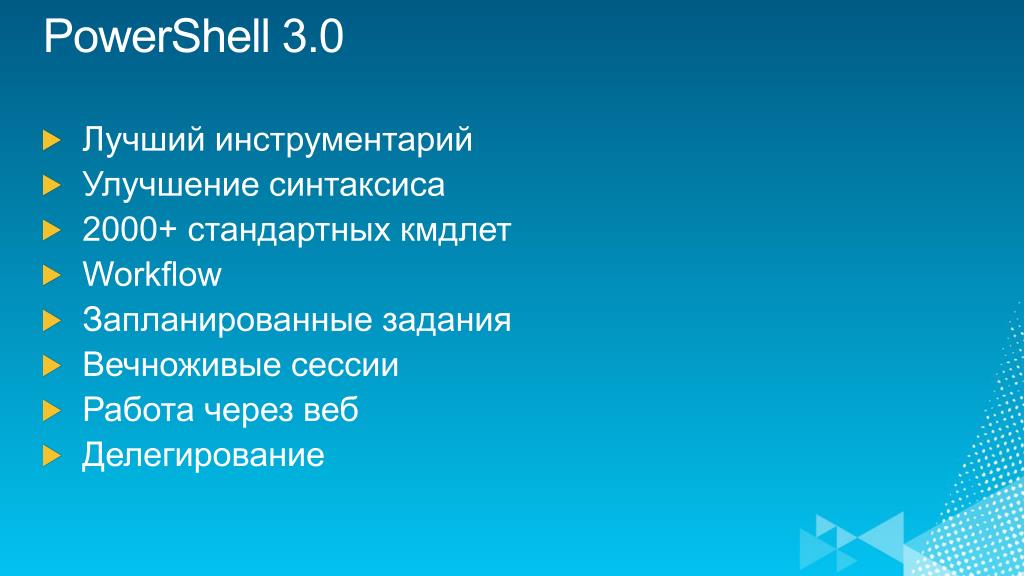 PowerShell 3.0

Лучший инструментарий
Улучшение синтаксиса
2000+ стандартных кмдлет
Workflow
Запланированные задания
Вечноживые сессии
Работа через веб
Делегирование